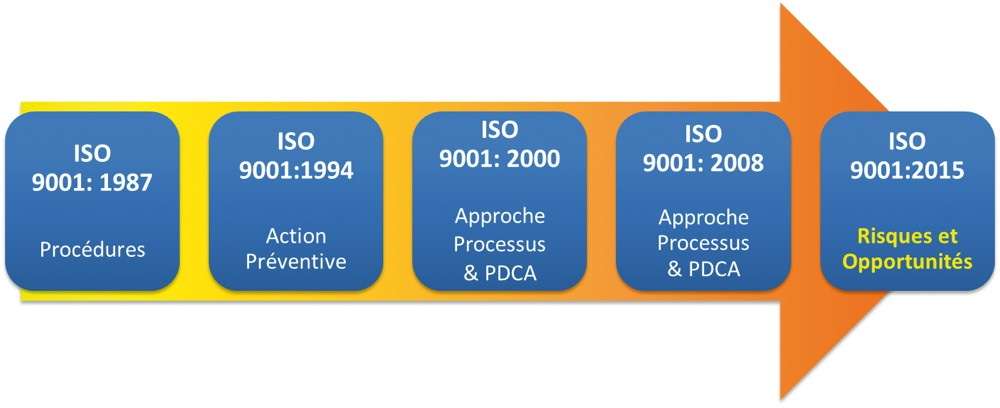 ISO
9001: 1987

Procédures

ISO
9001:1994

Action
Préventive

ISO
9001: 2000

Approche
Processus
& PDCA

ISO
9001: 2008

Approche
Processus
& PDCA

ISO
9001:2015

Risques et
Opportunités